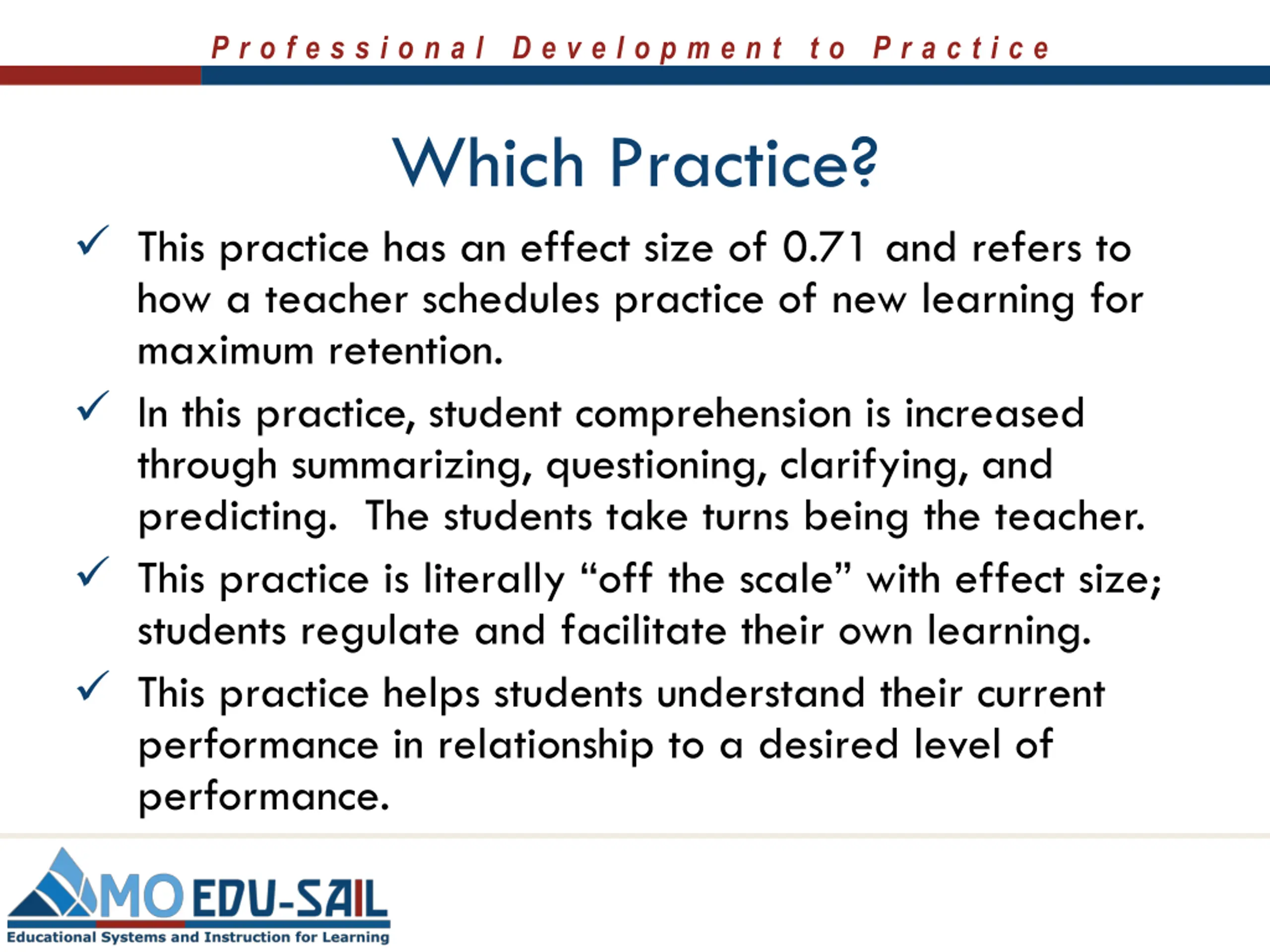 Professional Development to Practice

Which Practice?

✓ This practice has an effect size of 0.71 and refers to how a teacher schedules practice of new learning for maximum retention.

✓ In this practice, student comprehension is increased through summarizing, questioning, clarifying, and predicting. The students take turns being the teacher.

✓ This practice is literally “off the scale” with effect size; students regulate and facilitate their own learning.

✓ This practice helps students understand their current performance in relationship to a desired level of performance.

MO EDU-SAIL
Educational Systems and Instruction for Learning